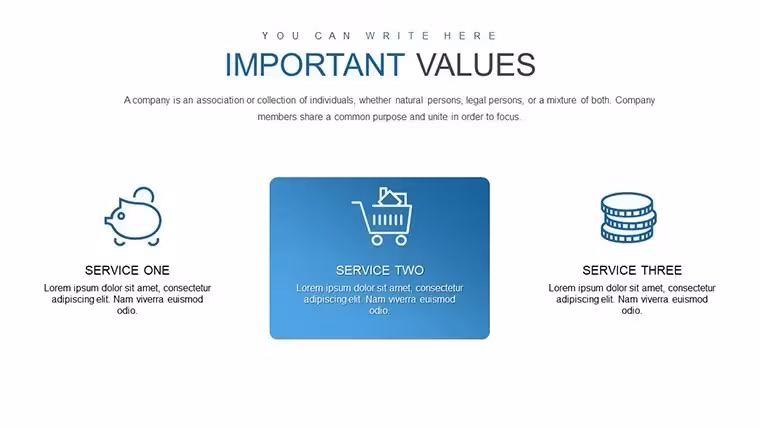 YOU CAN WRITE HERE

IMPORTANT VALUES

A company is an association or collection of individuals, whether natural persons, legal persons, or a mixture of both. Company members share a common purpose and unite in order to focus.

SERVICE ONE

Lorem ipsum dolor sit amet, consectetur adipiscing elit. Nam viverra euismod odio.

SERVICE TWO

Lorem ipsum dolor sit amet, consectetur adipiscing elit. Nam viverra euismod odio.

SERVICE THREE

Lorem ipsum dolor sit amet, consectetur adipiscing elit. Nam viverra euismod odio.